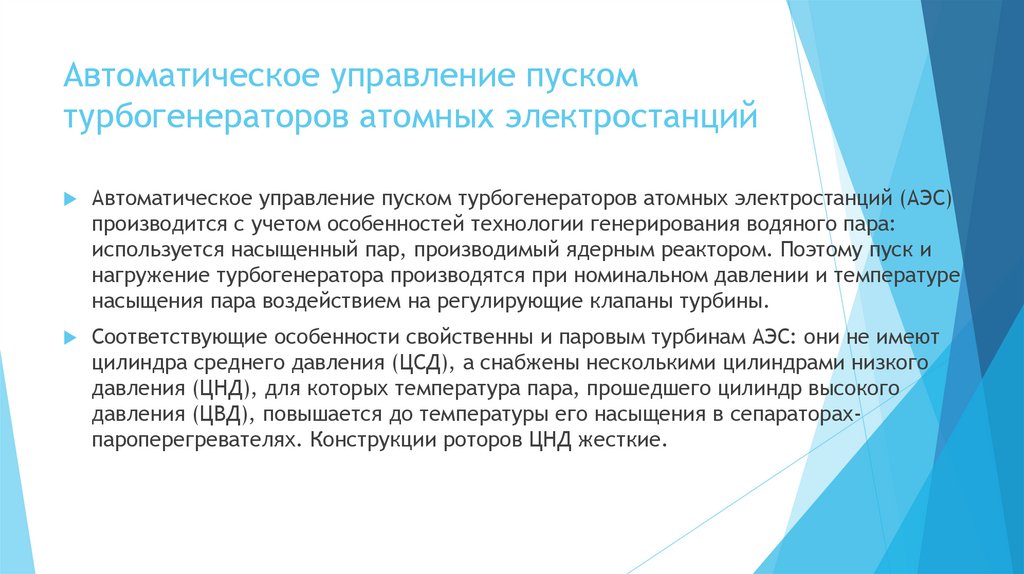 Автоматическое управление пуском турбогенераторов атомных электростанций

Автоматическое управление пуском турбогенераторов атомных электростанций (АЭС) производится с учетом особенностей технологии генерирования водяного пара: используется насыщенный пар, производимый ядерным реактором. Поэтому пуск и нагружение турбогенератора производятся при номинальном давлении и температуре насыщения пара воздействием на регулирующие клапаны турбины.

Соответствующие особенности свойственны и паровым турбинам АЭС: они не имеют цилиндра среднего давления (ЦСД), а снабжены несколькими цилиндрами низкого давления (ЦНД), для которых температура пара, прошедшего цилиндр высокого давления (ЦВД), повышается до температуры его насыщения в сепараторах-пароперегревателях. Конструкции роторов ЦНД жесткие.